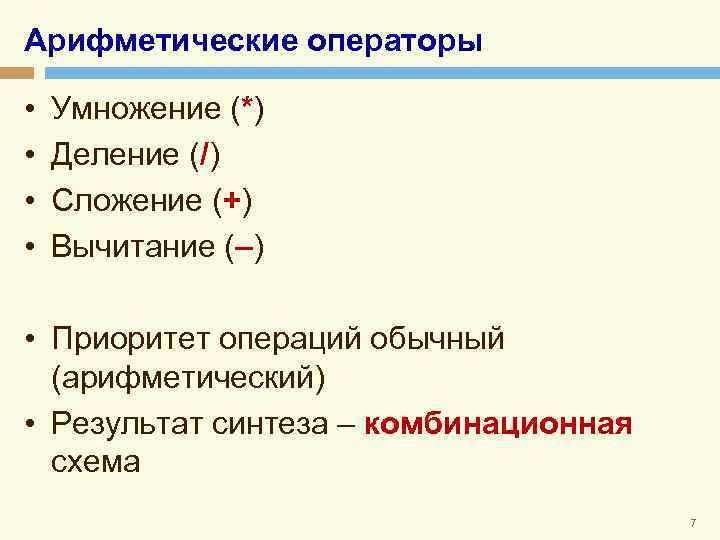 Арифметические операторы

• Умножение (*)
• Деление (/)
• Сложение (+)
• Вычитание (–)

• Приоритет операций обычный (арифметический)
• Результат синтеза – комбинационная схема

7